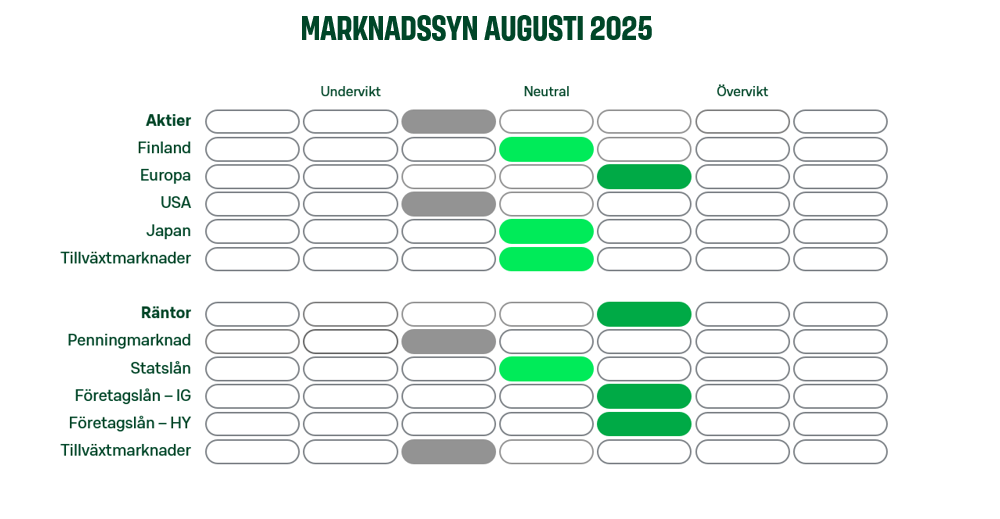 MARKNADSSYN AUGUSTI 2025

Undervikt Neutral Övervikt

Aktier
Finland
Europa
USA
Japan
Tillväxtmarknader

Räntor
Penningmarknad
Statslån
Företagslån – IG
Företagslån – HY
Tillväxtmarknader